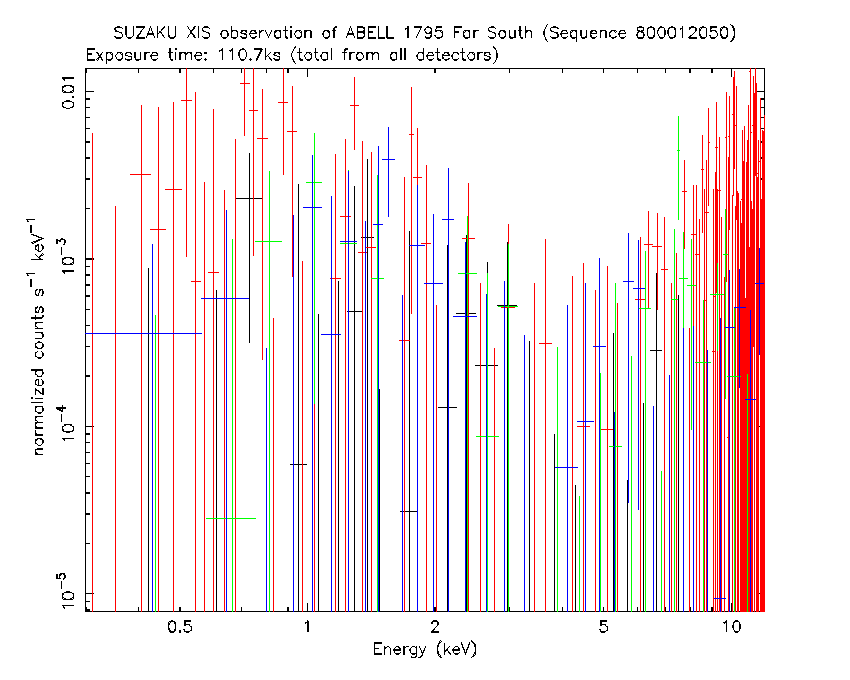 SUZAKU XIS observation of ABELL 1795 Far South (Sequence 800012050)
Exposure time: 110.7ks (total from all detectors)

normalized counts $s^{-1}$ $keV^{-1}$

0.01
$10^{-3}$
$10^{-4}$
$10^{-5}$

0.5
1
2
5
10

Energy (keV)